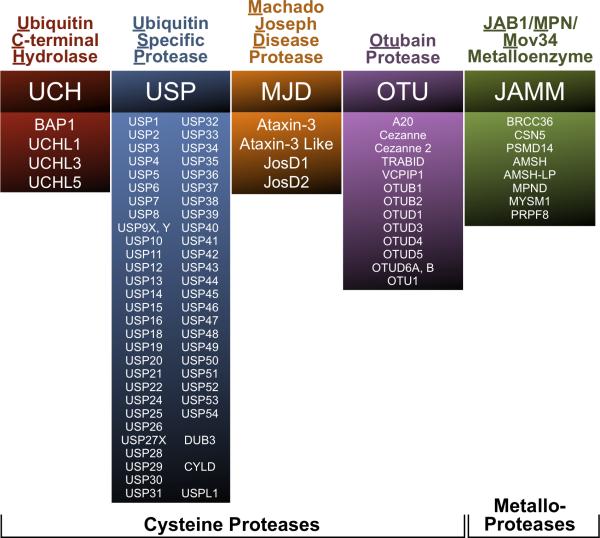 Ubiquitin C-terminal Hydrolase

UCH

BAP1
UCHL1
UCHL3
UCHL5

Ubiquitin Specific Protease

USP

USP1
USP2
USP3
USP4
USP5
USP6
USP7
USP8
USP9X, Y
USP10
USP11
USP12
USP13
USP14
USP15
USP16
USP18
USP19
USP20
USP21
USP22
USP24
USP25
USP26
USP27X
USP28
USP29
USP30
USP31

USP32
USP33
USP34
USP35
USP36
USP37
USP38
USP39
USP40
USP41
USP42
USP43
USP44
USP45
USP46
USP47
USP48
USP49
USP50
USP51
USP52
USP53
USP54
DUB3
CYLD
USPL1

Machado Joseph Disease Protease

MJD

Ataxin-3
Ataxin-3 Like
JosD1
JosD2

Otubain Protease

OTU

A20
Cezanne
Cezanne 2
TRABID
VCPIP1
OTUB1
OTUB2
OTUD1
OTUD3
OTUD4
OTUD5
OTUD6A, B
OTU1

JAB1/MPN/Mov34 Metalloenzyme

JAMM

BRCC36
CSN5
PSMD14
AMSH
AMSH-LP
MPND
MYSM1
PRPF8

Cysteine Proteases

Metallo-Proteases